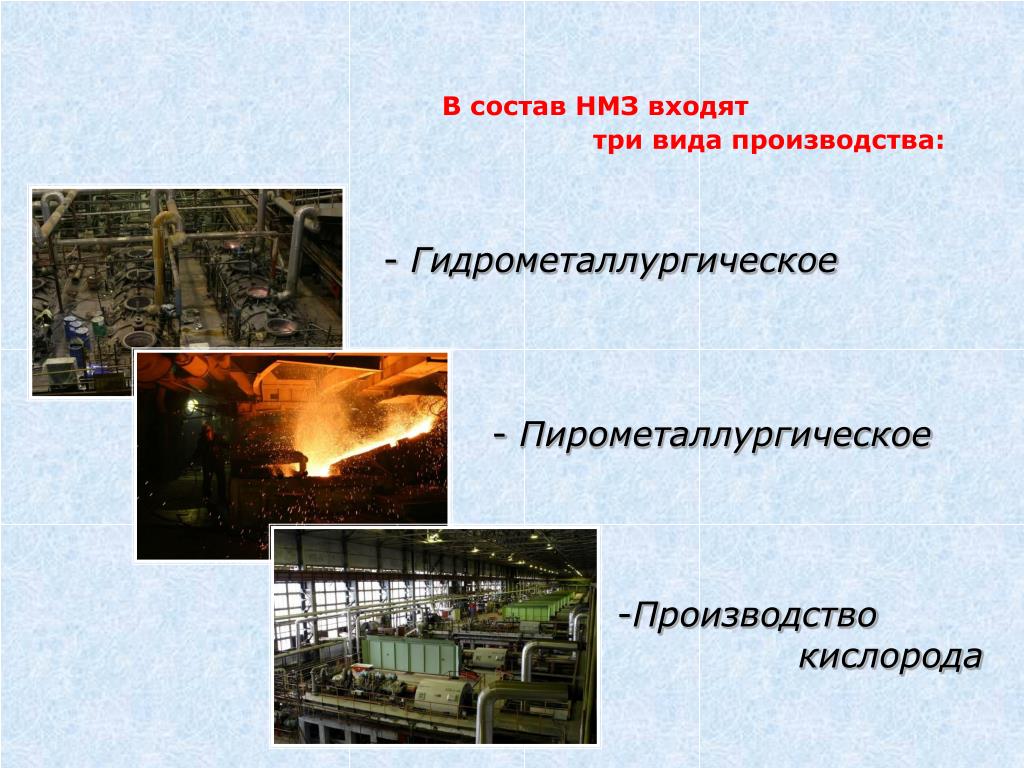 В состав НМЗ входят
три вида производства:

- Гидрометаллургическое

- Пирометаллургическое

-Производство
кислорода